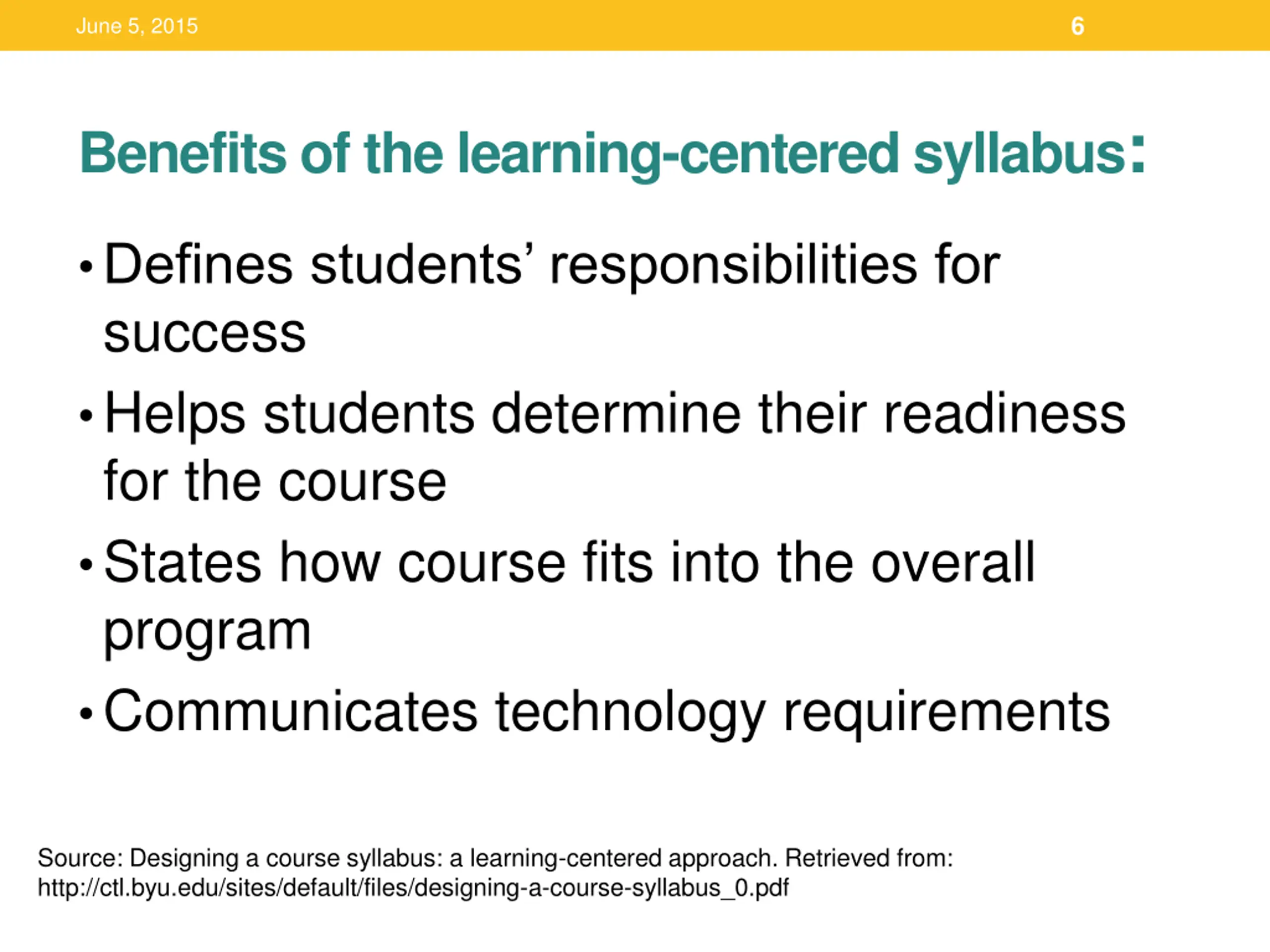 June 5, 2015 6

Benefits of the learning-centered syllabus:

• Defines students’ responsibilities for success
• Helps students determine their readiness for the course
• States how course fits into the overall program
• Communicates technology requirements

Source: Designing a course syllabus: a learning-centered approach. Retrieved from: http://ctl.byu.edu/sites/default/files/designing-a-course-syllabus_0.pdf